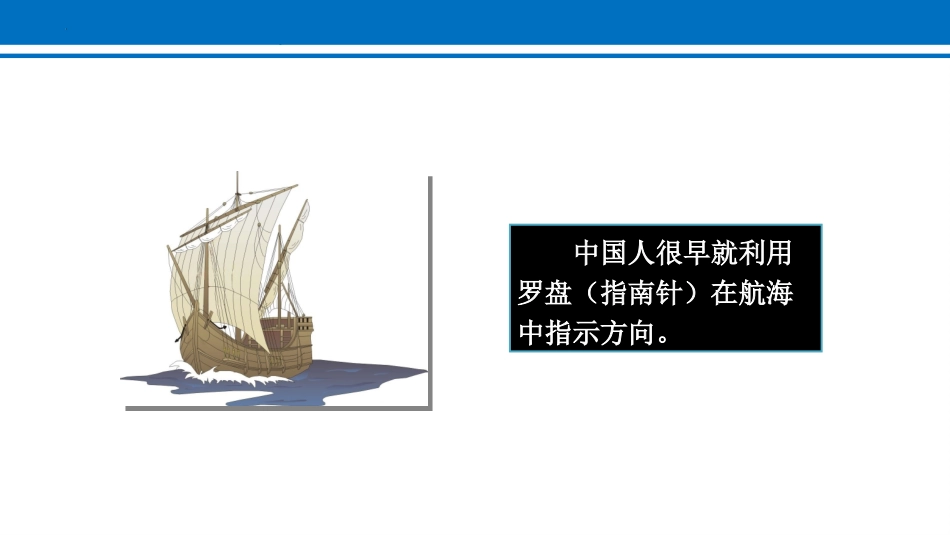 中国人很早就利用罗盘（指南针）在航海中指示方向。